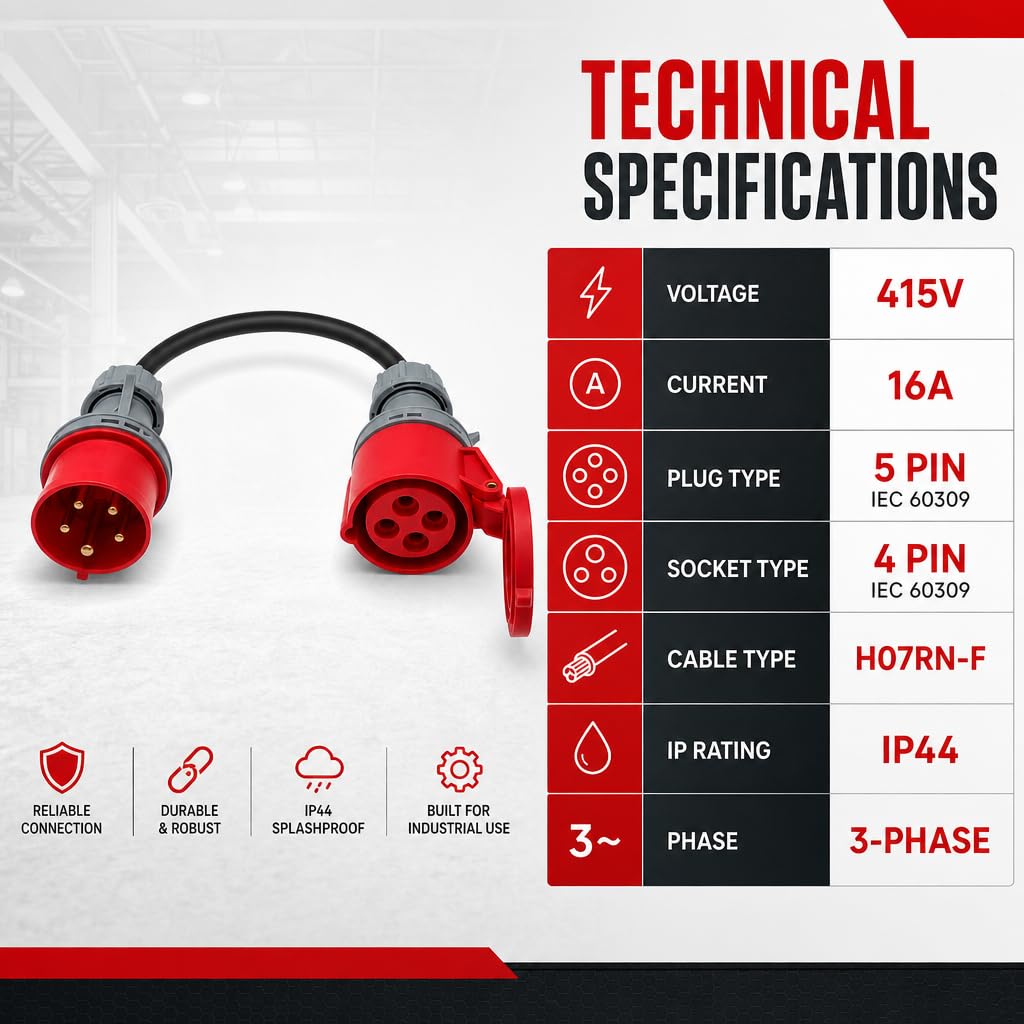 TECHNICAL SPECIFICATIONS

| | | |
|---|---|---|
| | VOLTAGE | 415V |
| A | CURRENT | 16A |
| | PLUG TYPE | 5 PIN IEC 60309 |
| | SOCKET TYPE | 4 PIN IEC 60309 |
| | CABLE TYPE | H07RN-F |
| | IP RATING | IP44 |
| 3~ | PHASE | 3-PHASE |

RELIABLE CONNECTION

DURABLE & ROBUST

IP44 SPLASHPROOF

BUILT FOR INDUSTRIAL USE